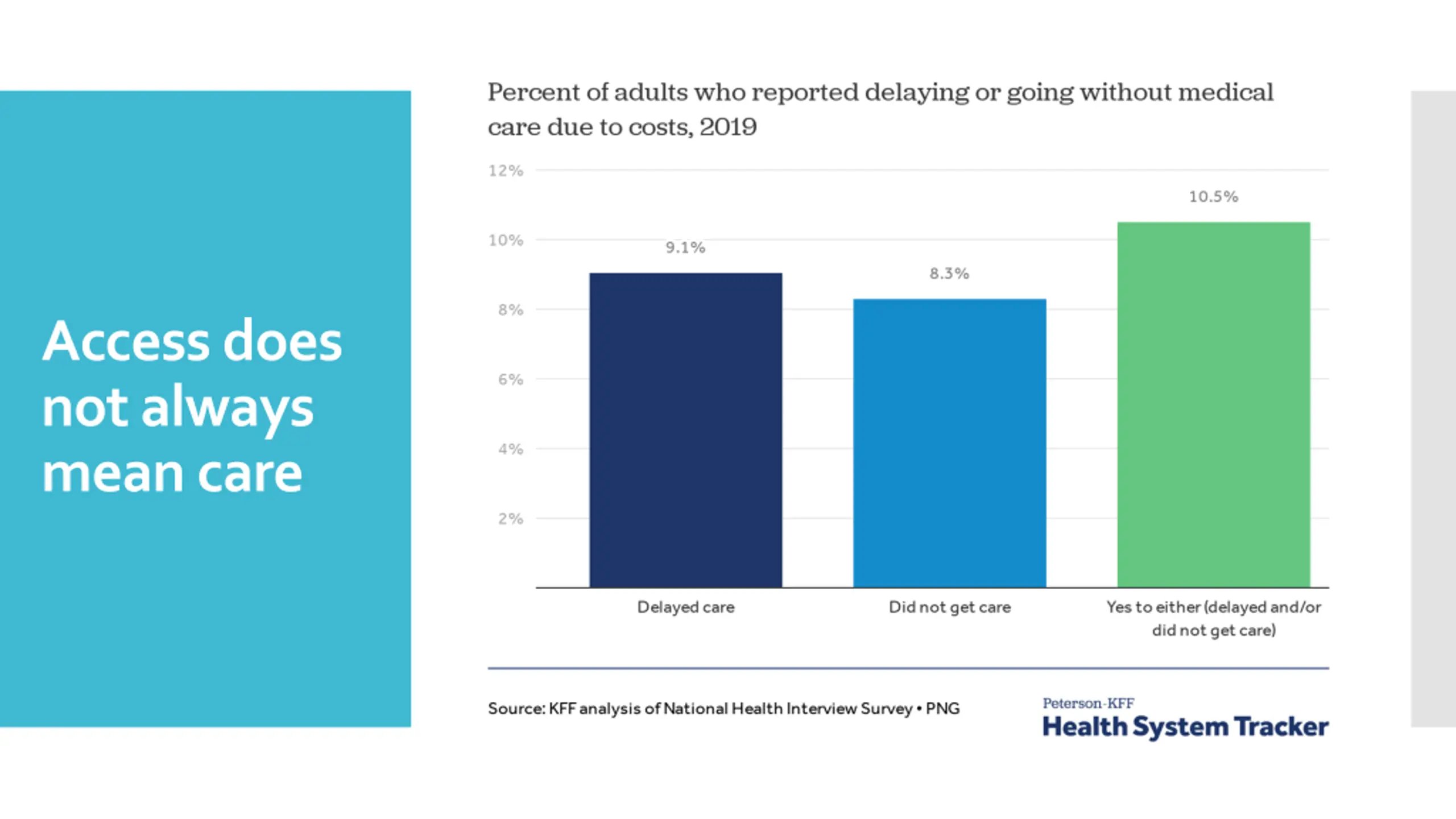 Access does not always mean care

Percent of adults who reported delaying or going without medical care due to costs, 2019

12%
10%
8%
6%
4%
2%

9.1%
8.3%
10.5%

Delayed care
Did not get care
Yes to either (delayed and/or did not get care)

Source: KFF analysis of National Health Interview Survey • PNG

Peterson-KFF
Health System Tracker